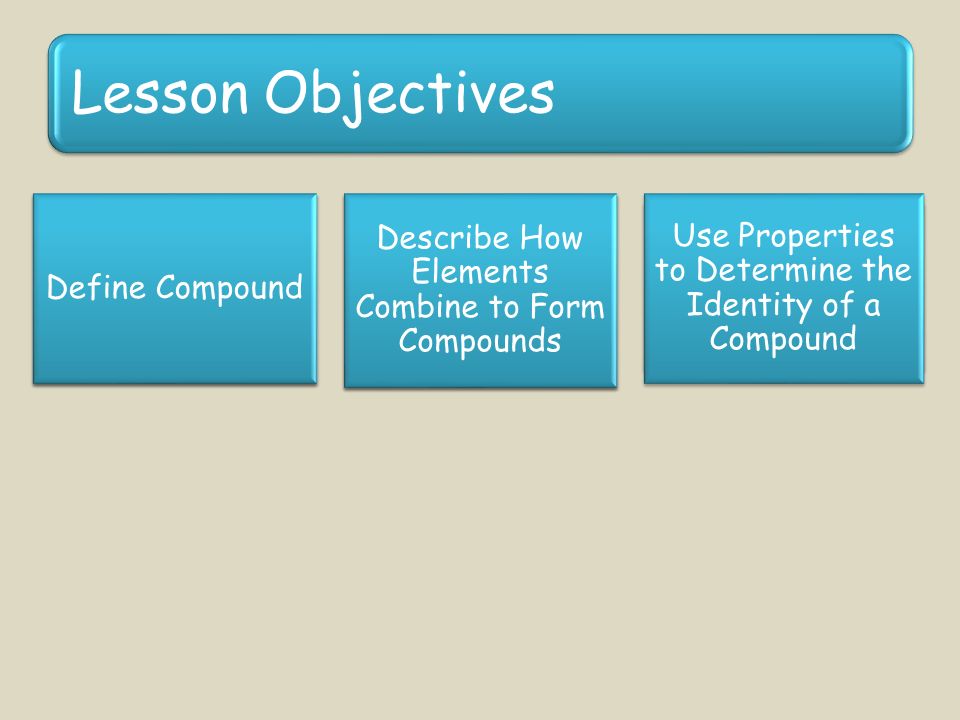 Lesson Objectives

Define Compound

Describe How Elements Combine to Form Compounds

Use Properties to Determine the Identity of a Compound